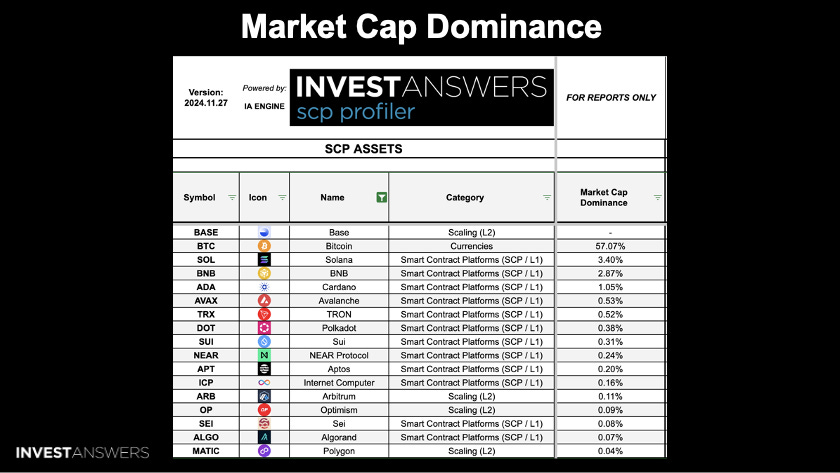 Market Cap Dominance

Version: 2024.11.27

Powered by: IA ENGINE

INVESTANSWERS scp profiler

FOR REPORTS ONLY

SCP ASSETS

| Symbol | Icon | Name | Category | Market Cap Dominance |
|---|---|---|---|---|
| BASE | | Base | Scaling (L2) | - |
| BTC | | Bitcoin | Currencies | 57.07% |
| SOL | | Solana | Smart Contract Platforms (SCP / L1) | 3.40% |
| BNB | | BNB | Smart Contract Platforms (SCP / L1) | 2.87% |
| ADA | | Cardano | Smart Contract Platforms (SCP / L1) | 1.05% |
| AVAX | | Avalanche | Smart Contract Platforms (SCP / L1) | 0.53% |
| TRX | | TRON | Smart Contract Platforms (SCP / L1) | 0.52% |
| DOT | | Polkadot | Smart Contract Platforms (SCP / L1) | 0.38% |
| SUI | | Sui | Smart Contract Platforms (SCP / L1) | 0.31% |
| NEAR | | NEAR Protocol | Smart Contract Platforms (SCP / L1) | 0.24% |
| APT | | Aptos | Smart Contract Platforms (SCP / L1) | 0.20% |
| ICP | | Internet Computer | Smart Contract Platforms (SCP / L1) | 0.16% |
| ARB | | Arbitrum | Scaling (L2) | 0.11% |
| OP | | Optimism | Scaling (L2) | 0.09% |
| SEI | | Sei | Smart Contract Platforms (SCP / L1) | 0.08% |
| ALGO | | Algorand | Smart Contract Platforms (SCP / L1) | 0.07% |
| MATIC | | Polygon | Scaling (L2) | 0.04% |

INVESTANSWERS